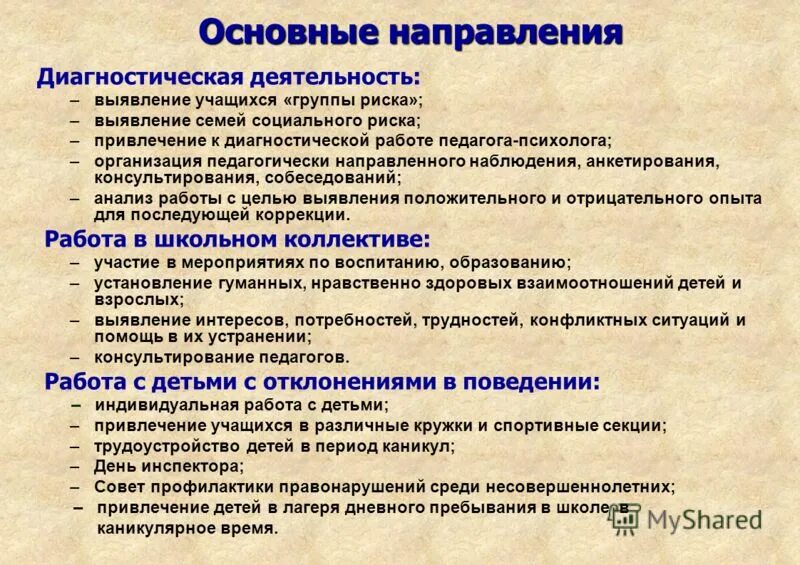 Основные направления

Диагностическая деятельность:
– выявление учащихся «группы риска»;
– выявление семей социального риска;
– привлечение к диагностической работе педагога-психолога;
– организация педагогически направленного наблюдения, анкетирования, консультирования, собеседований;
– анализ работы с целью выявления положительного и отрицательного опыта для последующей коррекции.

Работа в школьном коллективе:
– участие в мероприятиях по воспитанию, образованию;
– установление гуманных, нравственно здоровых взаимоотношений детей и взрослых;
– выявление интересов, потребностей, трудностей, конфликтных ситуаций и помощь в их устранении;
– консультирование педагогов.

Работа с детьми с отклонениями в поведении:
– индивидуальная работа с детьми;
– привлечение учащихся в различные кружки и спортивные секции;
– трудоустройство детей в период каникул;
– День инспектора;
– Совет профилактики правонарушений среди несовершеннолетних;
– привлечение детей в лагеря дневного пребывания в школе в каникулярное время.

MyShared